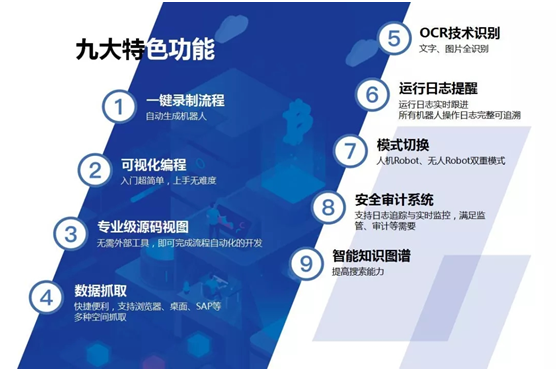 九大特色功能

1 一键录制流程
自动生成机器人

2 可视化编程
入门超简单，上手无难度

3 专业级源码视图
无需外部工具，即可完成流程自动化的开发

4 数据抓取
快捷便利，支持浏览器、桌面、SAP等多种空间抓取

5 OCR技术识别
文字、图片全识别

6 运行日志提醒
运行日志实时跟进
所有机器人操作日志完整可追溯

7 模式切换
人机Robot、无人Robot双重模式

8 安全审计系统
支持日志追踪与实时监控，满足监管、审计等需要

9 智能知识图谱
提高搜索能力